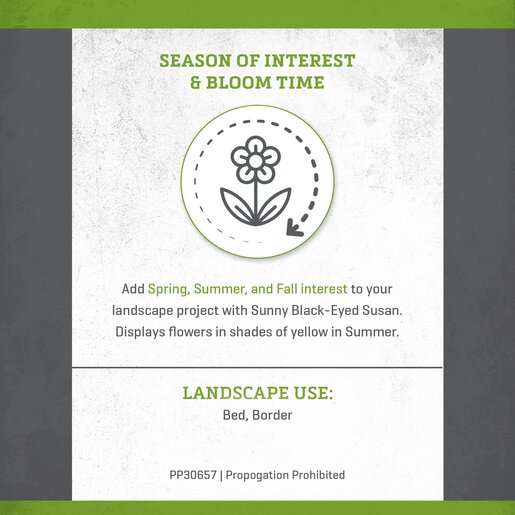 SEASON OF INTEREST & BLOOM TIME

Add Spring, Summer, and Fall interest to your landscape project with Sunny Black-Eyed Susan. Displays flowers in shades of yellow in Summer.

LANDSCAPE USE:
Bed, Border

PP30657 | Propogation Prohibited